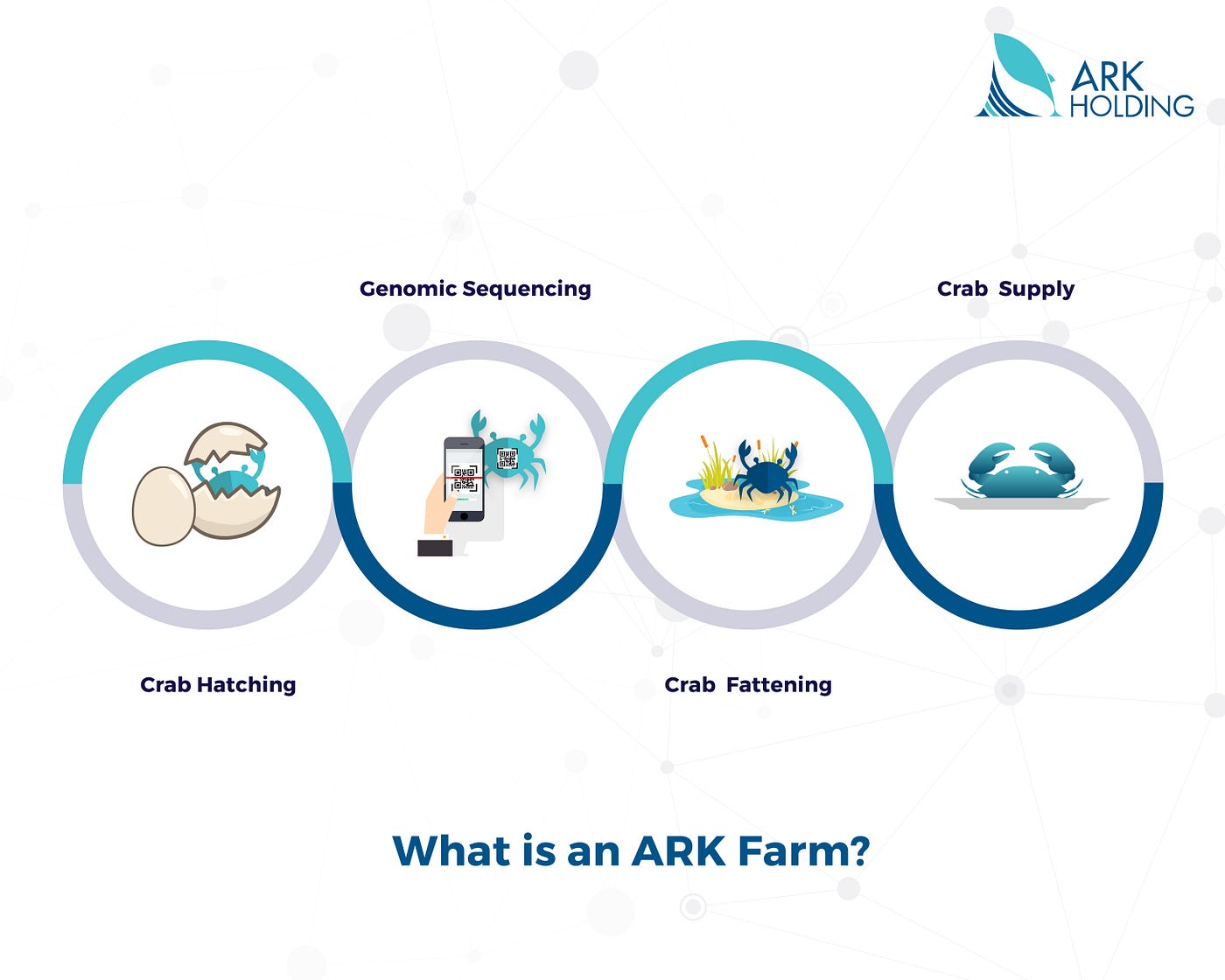 ARK HOLDING

Genomic Sequencing

Crab Supply

Crab Hatching

Crab Fattening

What is an ARK Farm?